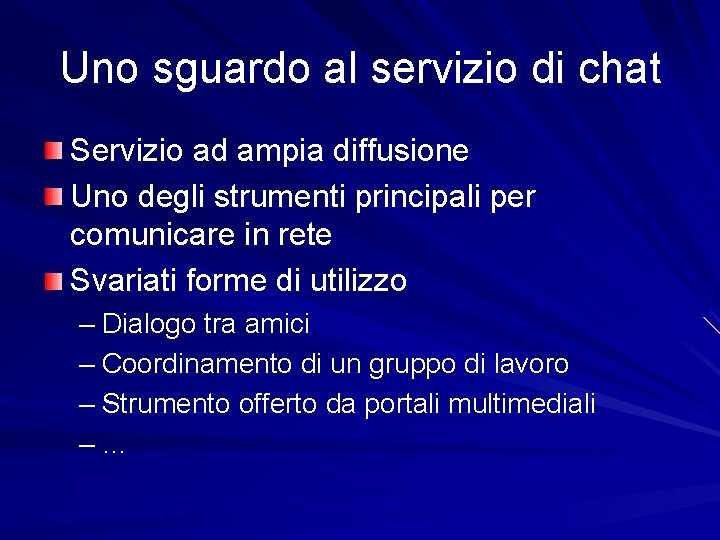 Uno sguardo al servizio di chat

Servizio ad ampia diffusione

Uno degli strumenti principali per comunicare in rete

Svariati forme di utilizzo

– Dialogo tra amici

– Coordinamento di un gruppo di lavoro

– Strumento offerto da portali multimediali

– …